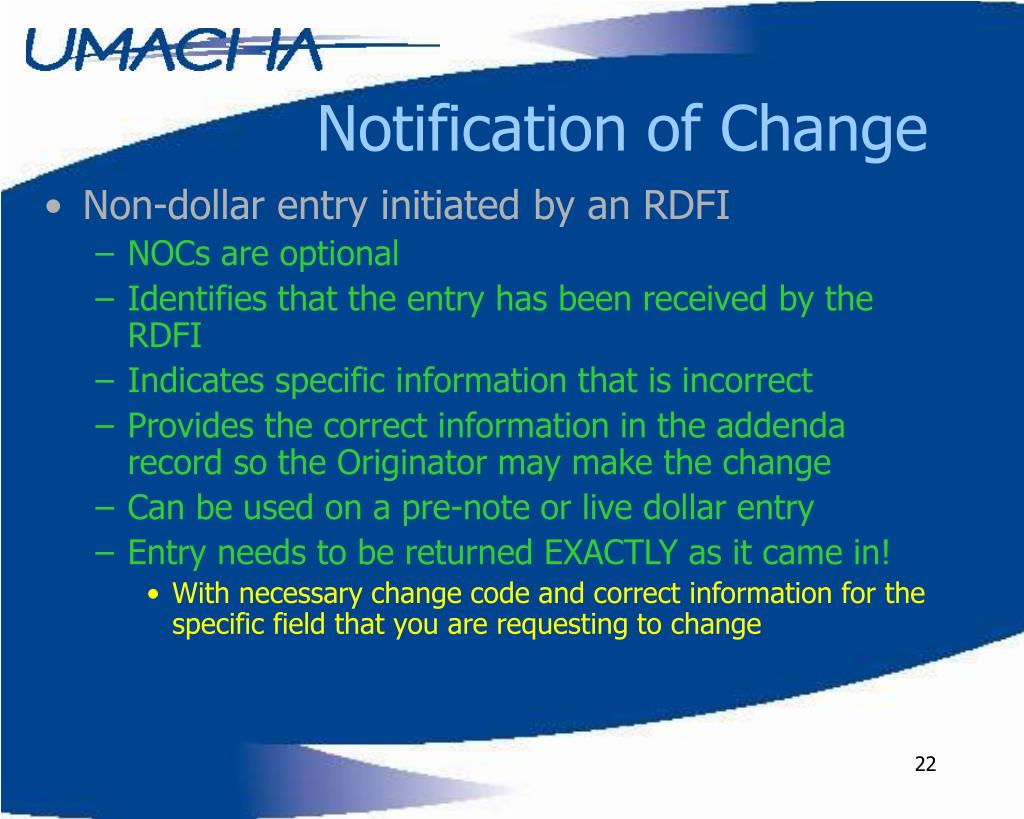 UMACHA

Notification of Change

• Non-dollar entry initiated by an RDFI
– NOCs are optional
– Identifies that the entry has been received by the RDFI
– Indicates specific information that is incorrect
– Provides the correct information in the addenda record so the Originator may make the change
– Can be used on a pre-note or live dollar entry
– Entry needs to be returned EXACTLY as it came in!
• With necessary change code and correct information for the specific field that you are requesting to change

22